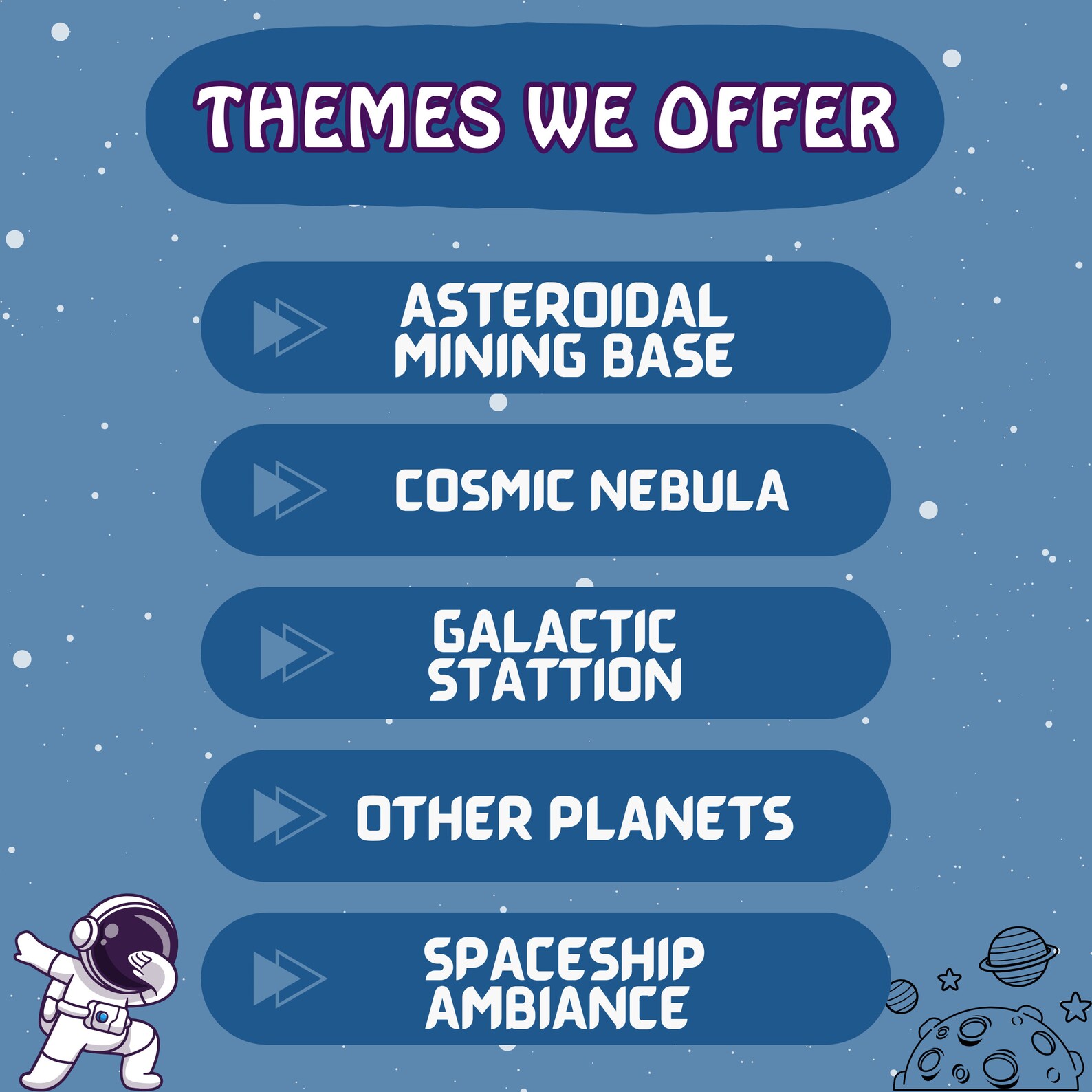 THEMES WE OFFER

ASTEROIDAL MINING BASE

COSMIC NEBULA

GALACTIC STATTION

OTHER PLANETS

SPACESHIP AMBIANCE